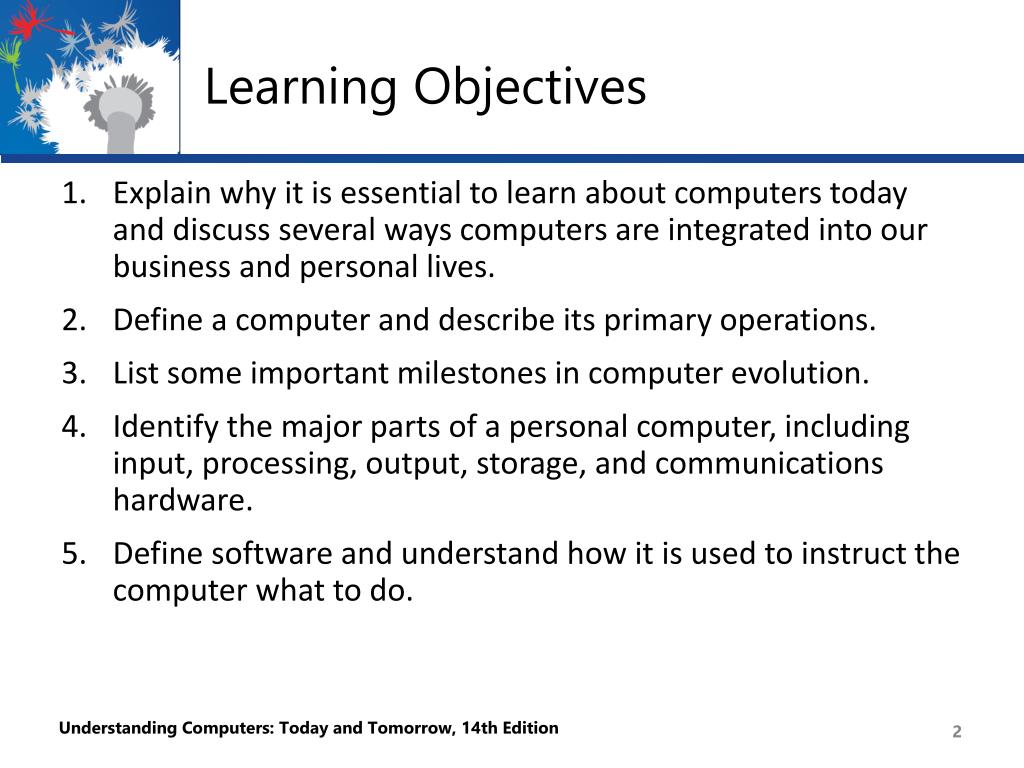 Learning Objectives

1. Explain why it is essential to learn about computers today and discuss several ways computers are integrated into our business and personal lives.
2. Define a computer and describe its primary operations.
3. List some important milestones in computer evolution.
4. Identify the major parts of a personal computer, including input, processing, output, storage, and communications hardware.
5. Define software and understand how it is used to instruct the computer what to do.

Understanding Computers: Today and Tomorrow, 14th Edition

2